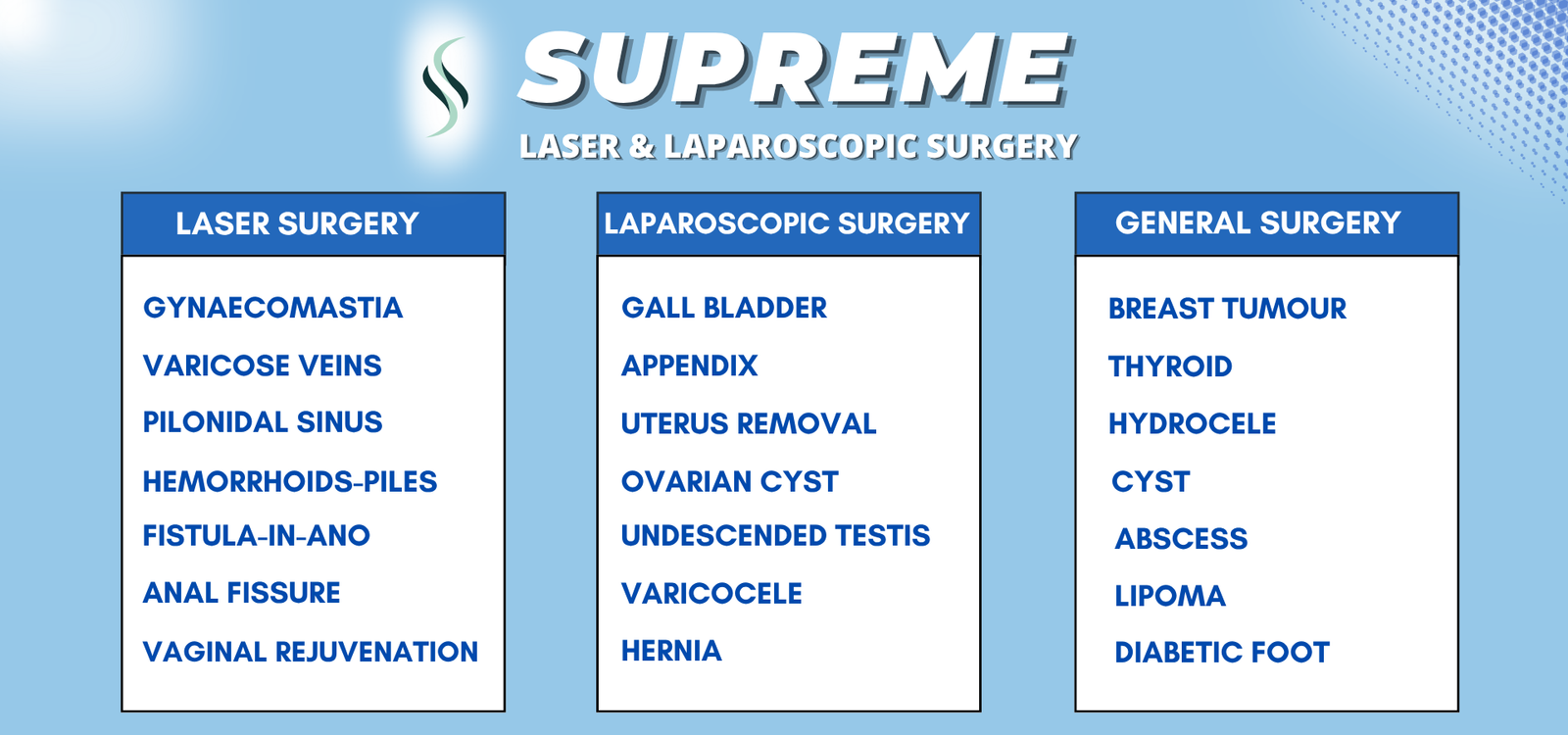 SUPREME
LASER & LAPAROSCOPIC SURGERY

LASER SURGERY

GYNAECOMASTIA
VARICOSE VEINS
PILONIDAL SINUS
HEMORRHOIDS-PILES
FISTULA-IN-ANO
ANAL FISSURE
VAGINAL REJUVENATION

LAPAROSCOPIC SURGERY

GALL BLADDER
APPENDIX
UTERUS REMOVAL
OVARIAN CYST
UNDESCENDED TESTIS
VARICOCELE
HERNIA

GENERAL SURGERY

BREAST TUMOUR
THYROID
HYDROCELE
CYST
ABSCESS
LIPOMA
DIABETIC FOOT